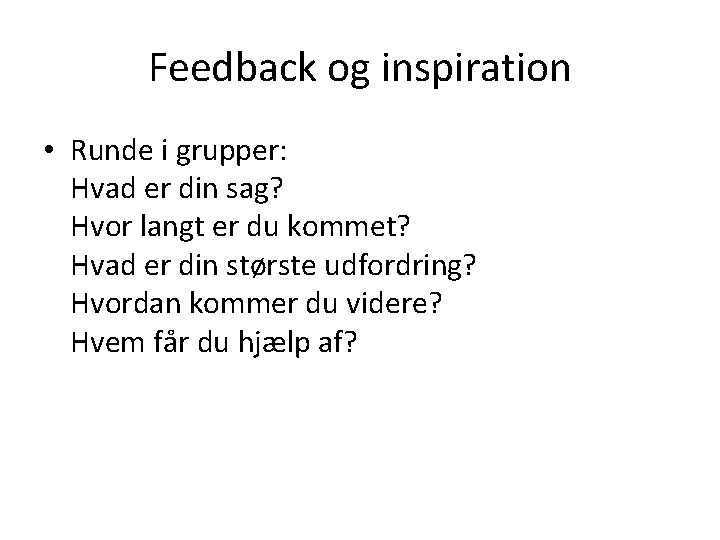 Feedback og inspiration

• Runde i grupper:
Hvad er din sag?
Hvor langt er du kommet?
Hvad er din største udfordring?
Hvordan kommer du videre?
Hvem får du hjælp af?